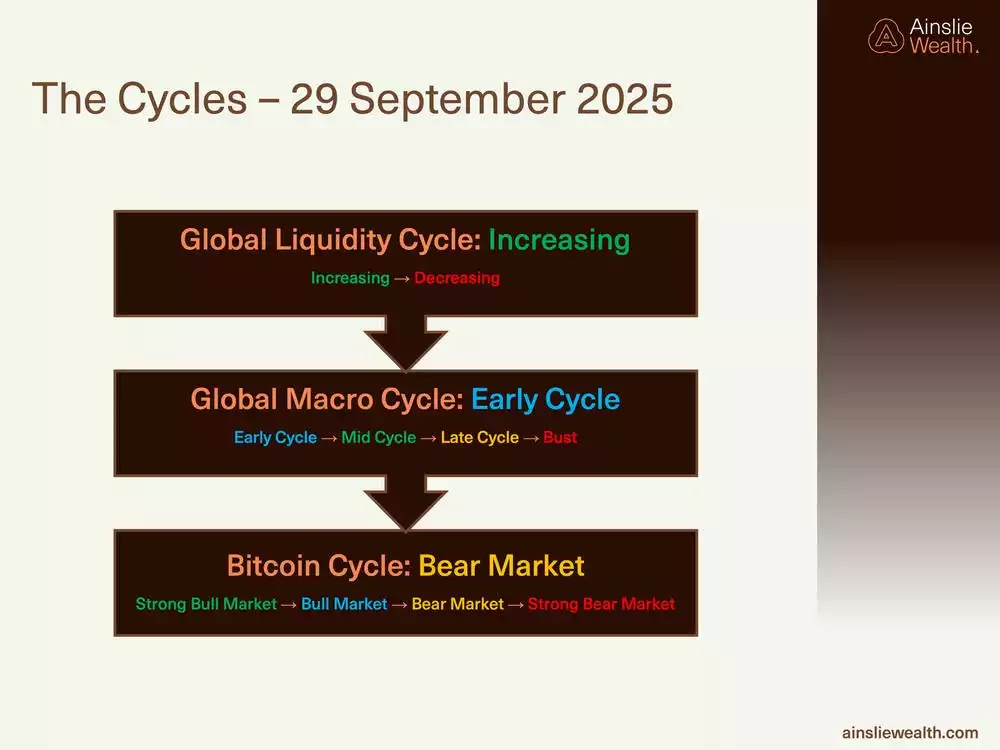 Ainslie Wealth.

The Cycles – 29 September 2025

Global Liquidity Cycle: Increasing

Increasing → Decreasing

Global Macro Cycle: Early Cycle

Early Cycle → Mid Cycle → Late Cycle → Bust

Bitcoin Cycle: Bear Market

Strong Bull Market → Bull Market → Bear Market → Strong Bear Market

ainsliewealth.com